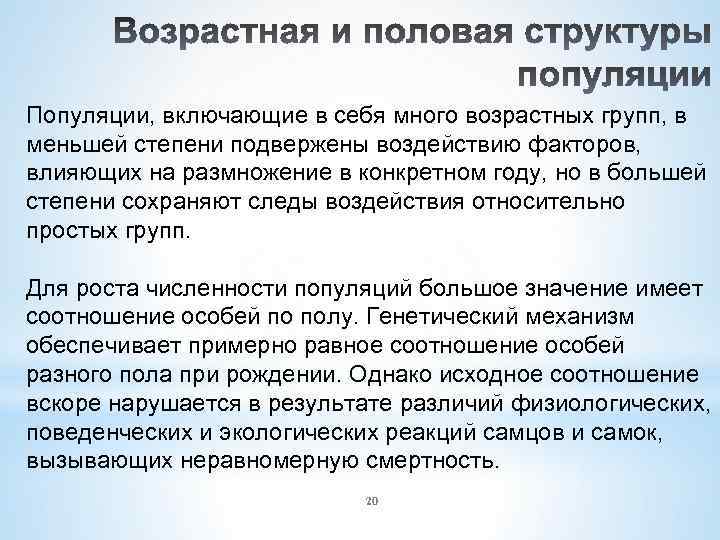 Возрастная и половая структуры популяции

Популяции, включающие в себя много возрастных групп, в меньшей степени подвержены воздействию факторов, влияющих на размножение в конкретном году, но в большей степени сохраняют следы воздействия относительно простых групп.

Для роста численности популяций большое значение имеет соотношение особей по полу. Генетический механизм обеспечивает примерно равное соотношение особей разного пола при рождении. Однако исходное соотношение вскоре нарушается в результате различий физиологических, поведенческих и экологических реакций самцов и самок, вызывающих неравномерную смертность.

20